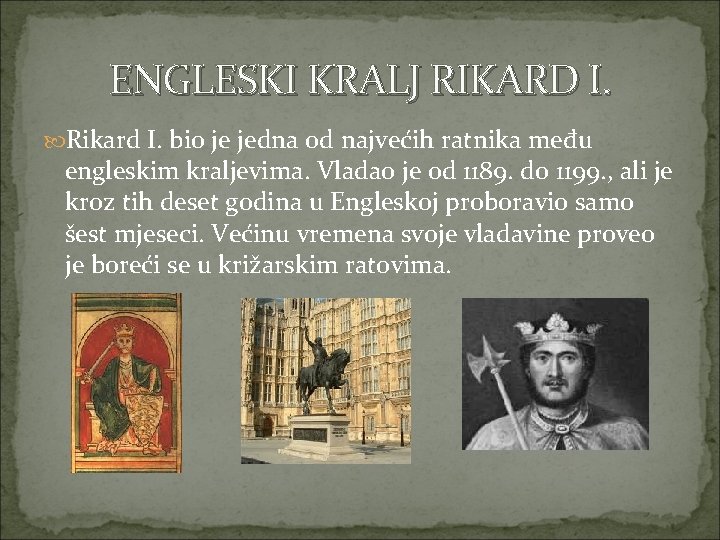 ENGLESKI KRALJ RIKARD I.

Rikard I. bio je jedna od najvećih ratnika među engleskim kraljevima. Vladao je od 1189. do 1199., ali je kroz tih deset godina u Engleskoj proboravio samo šest mjeseci. Većinu vremena svoje vladavine proveo je boreći se u križarskim ratovima.